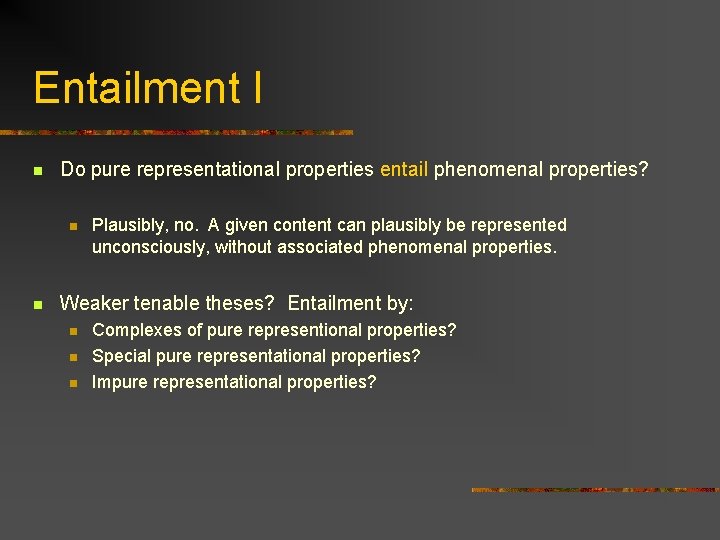 Entailment I

Do pure representational properties entail phenomenal properties?

Plausibly, no. A given content can plausibly be represented unconsciously, without associated phenomenal properties.

Weaker tenable theses? Entailment by:

Complexes of pure representional properties?

Special pure representational properties?

Impure representational properties?